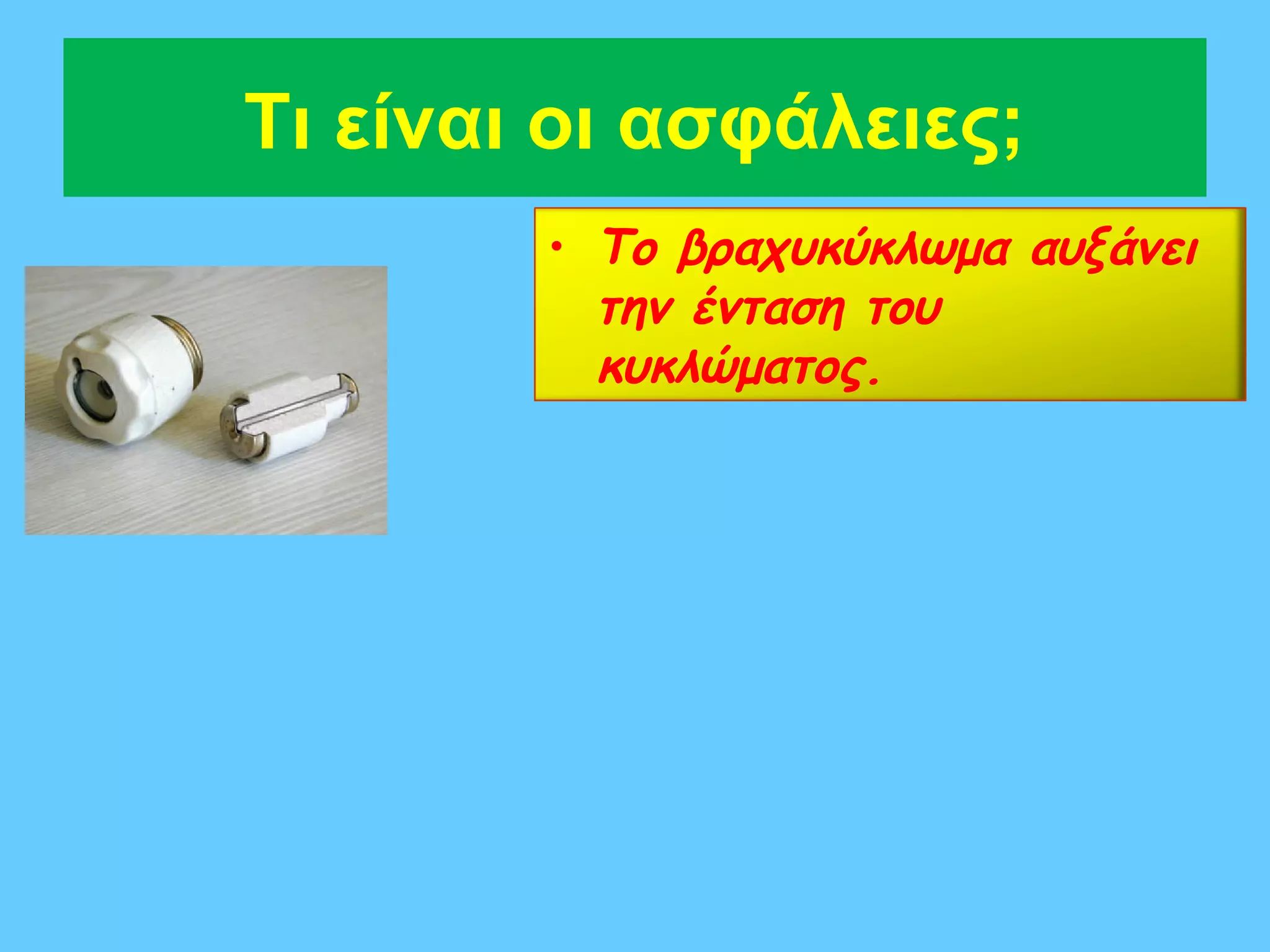 Τι είναι οι ασφάλειες;

• Το βραχυκύκλωμα αυξάνει την ένταση του κυκλώματος.